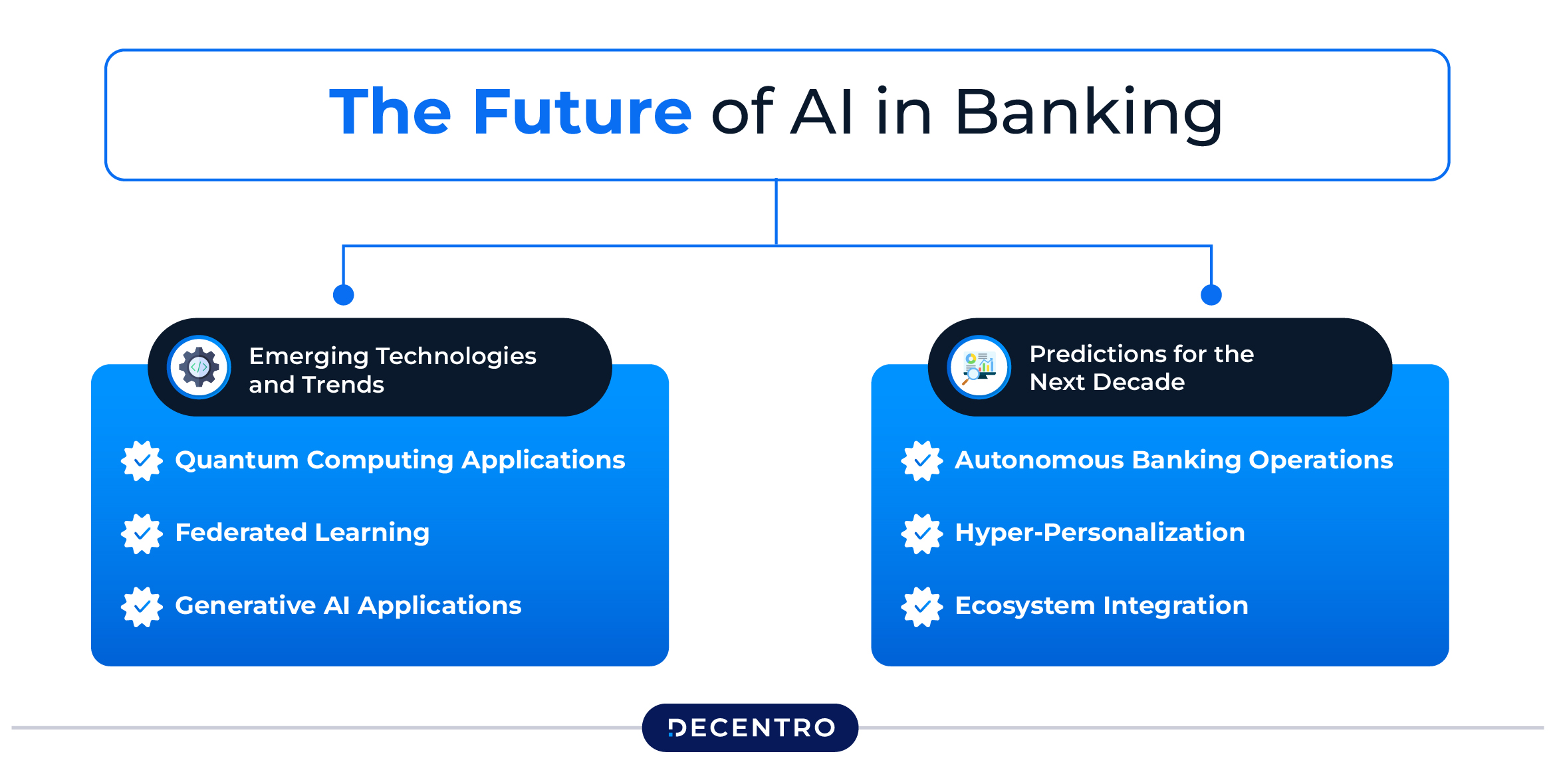 The Future of AI in Banking

Emerging Technologies and Trends

Quantum Computing Applications

Federated Learning

Generative AI Applications

Predictions for the Next Decade

Autonomous Banking Operations

Hyper-Personalization

Ecosystem Integration

DECENTRO